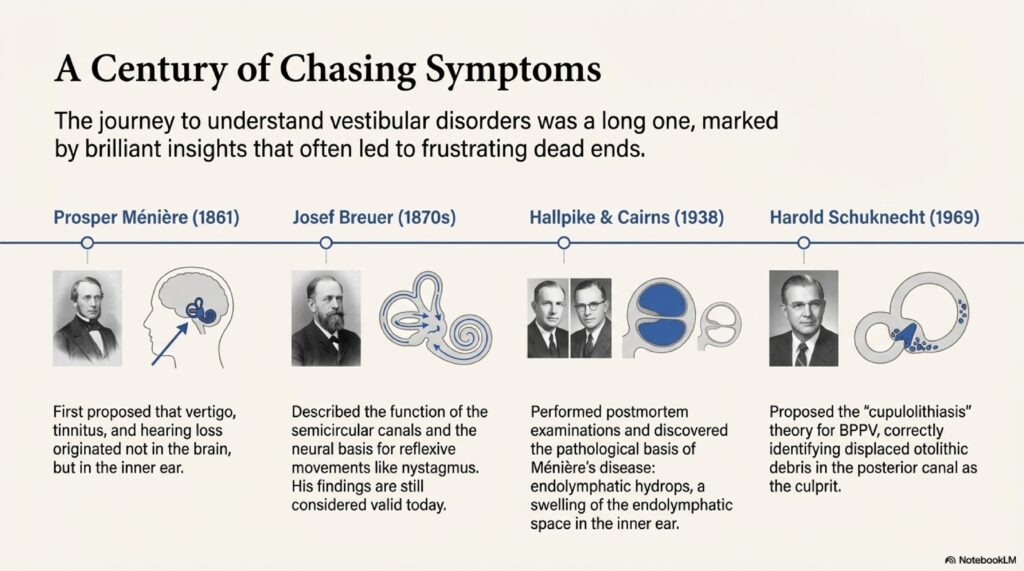 A Century of Chasing Symptoms

The journey to understand vestibular disorders was a long one, marked by brilliant insights that often led to frustrating dead ends.

Prosper Ménière (1861)

First proposed that vertigo, tinnitus, and hearing loss originated not in the brain, but in the inner ear.

Josef Breuer (1870s)

Described the function of the semicircular canals and the neural basis for reflexive movements like nystagmus. His findings are still considered valid today.

Hallpike & Cairns (1938)

Performed postmortem examinations and discovered the pathological basis of Ménière's disease: endolymphatic hydrops, a swelling of the endolymphatic space in the inner ear.

Harold Schuknecht (1969)

Proposed the "cupulolithiasis" theory for BPPV, correctly identifying displaced otolithic debris in the posterior canal as the culprit.

NotebookLM